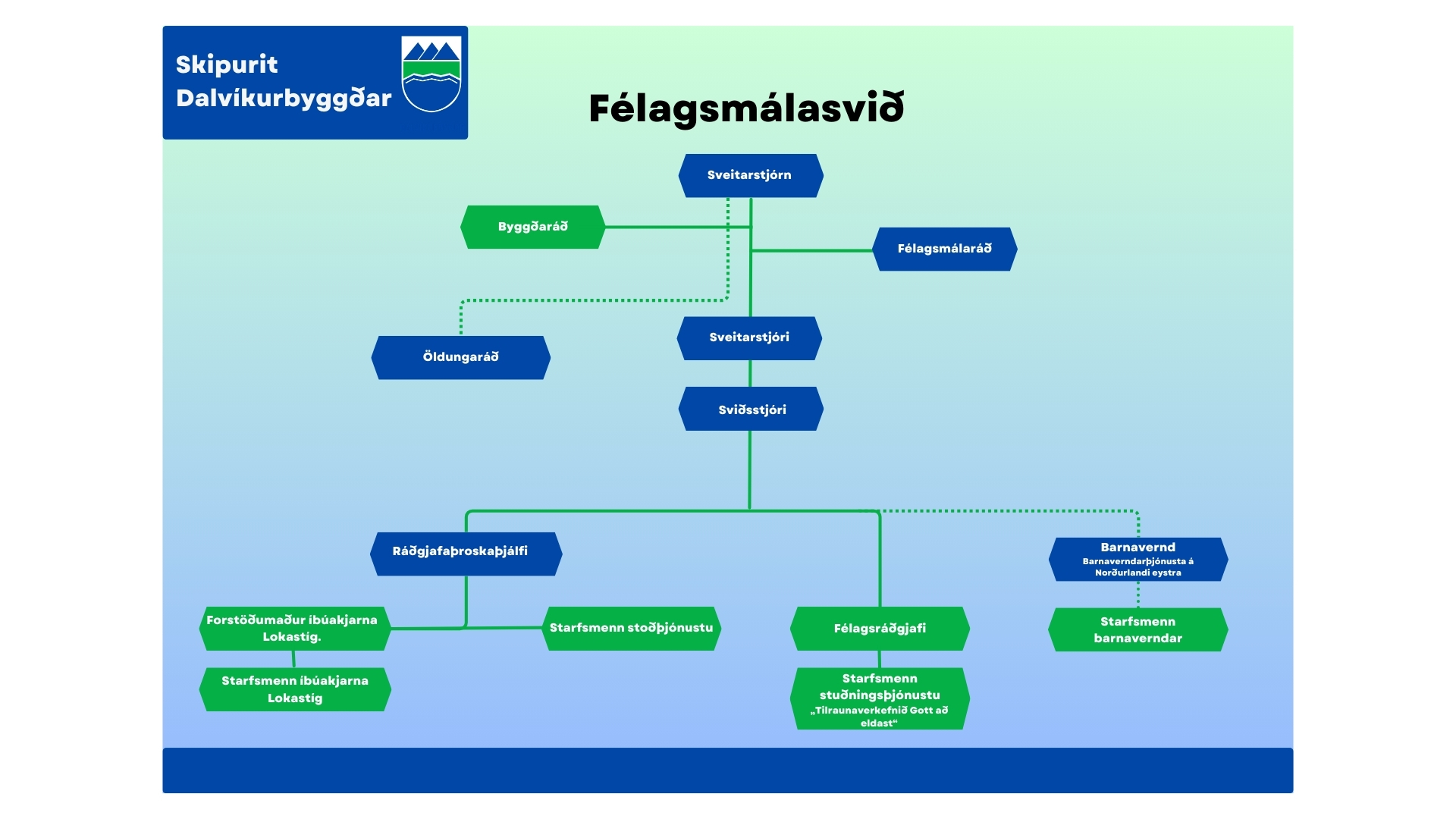 Skipurit Dalvíkurbyggðar

Félagsmálasvið

Sveitarstjórn

Byggðaráð

Félagsmálaráð

Öldungaráð

Sveitarstjóri

Sviðsstjóri

Ráðgjafaþroskaþjálfi

Barnavernd
Barnaverndarþjónusta á Norðurlandi eystra

Forstöðumaður íbúakjarna Lokastíg.

Starfsmenn stoðþjónustu

Félagsráðgjafi

Starfsmenn barnaverndar

Starfsmenn íbúakjarna Lokastíg

Starfsmenn stuðningsþjónustu
„Tilraunaverkefnið Gott að eldast“